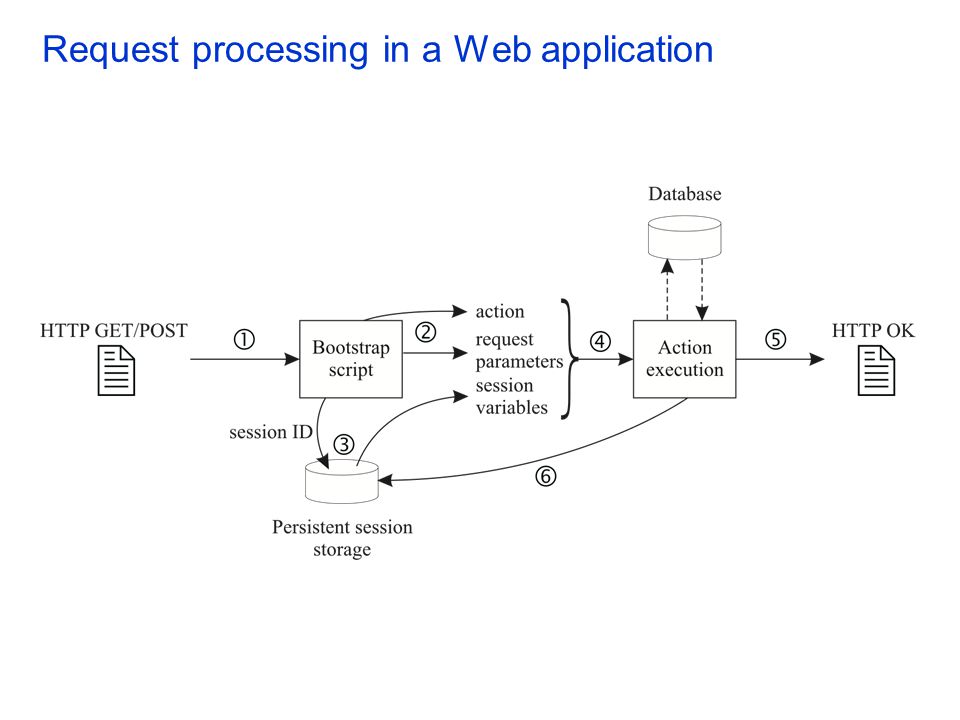 Request processing in a Web application

Database

HTTP GET/POST

①

Bootstrap script

②

action

request parameters

session variables

④

Action execution

⑤

HTTP OK

session ID

③

⑥

Persistent session storage